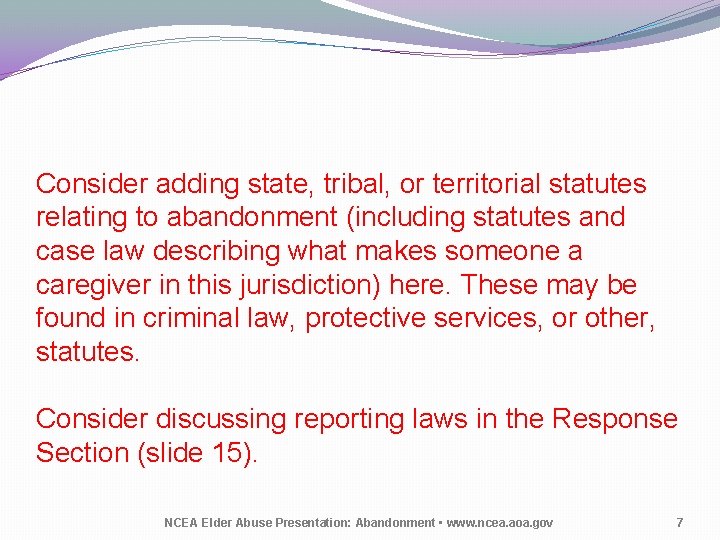 Consider adding state, tribal, or territorial statutes relating to abandonment (including statutes and case law describing what makes someone a caregiver in this jurisdiction) here. These may be found in criminal law, protective services, or other, statutes.

Consider discussing reporting laws in the Response Section (slide 15).

NCEA Elder Abuse Presentation: Abandonment • www.ncea.aoa.gov

7